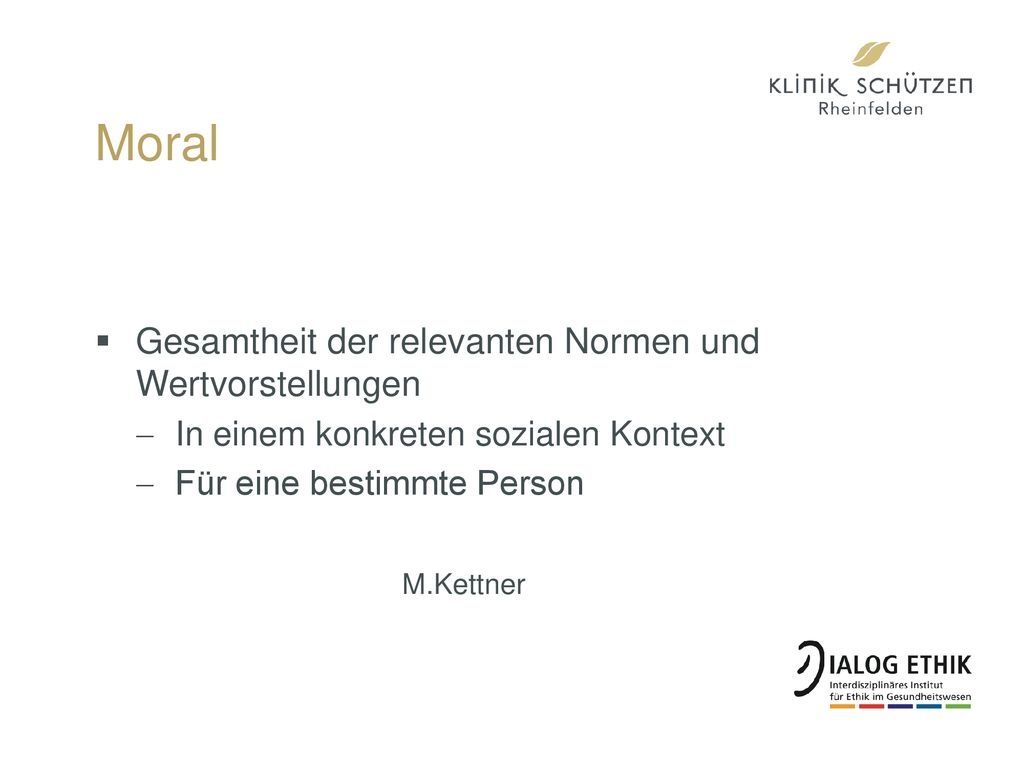 KLINIK SCHÜTZEN
Rheinfelden

Moral

▪ Gesamtheit der relevanten Normen und Wertvorstellungen
– In einem konkreten sozialen Kontext
– Für eine bestimmte Person

M.Kettner

DIALOG ETHIK
Interdisziplinäres Institut für Ethik im Gesundheitswesen